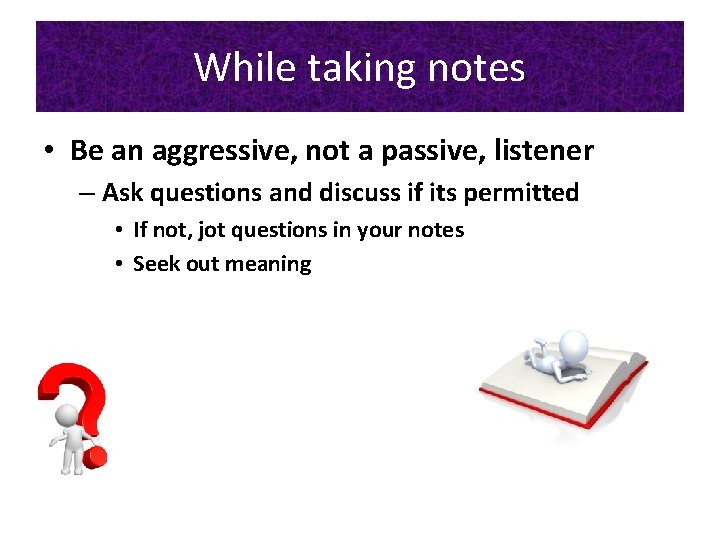 While taking notes

• Be an aggressive, not a passive, listener
  – Ask questions and discuss if its permitted
    • If not, jot questions in your notes
    • Seek out meaning